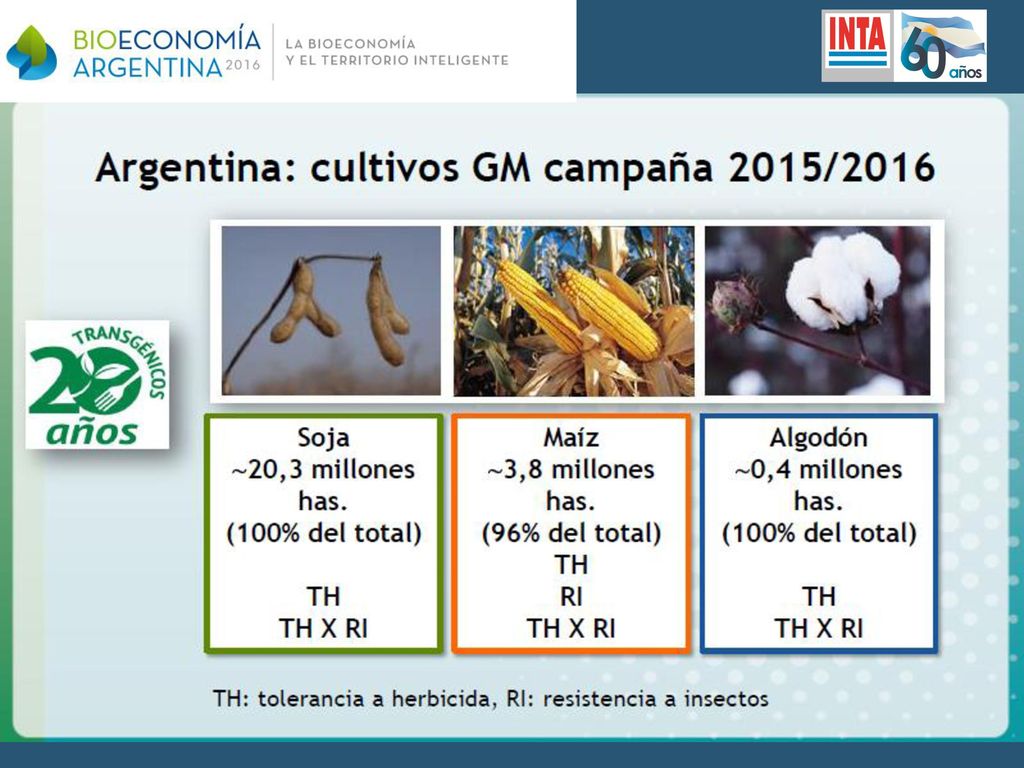 BIOECONOMÍA ARGENTINA 2016
LA BIOECONOMÍA Y EL TERRITORIO INTELIGENTE

INTA
60 años

Argentina: cultivos GM campaña 2015/2016

TRANSGÉNICOS
20 años

Soja
~20,3 millones has.
(100% del total)

TH
TH X RI

Maíz
~3,8 millones has.
(96% del total)
TH
RI
TH X RI

Algodón
~0,4 millones has.
(100% del total)

TH
TH X RI

TH: tolerancia a herbicida, RI: resistencia a insectos